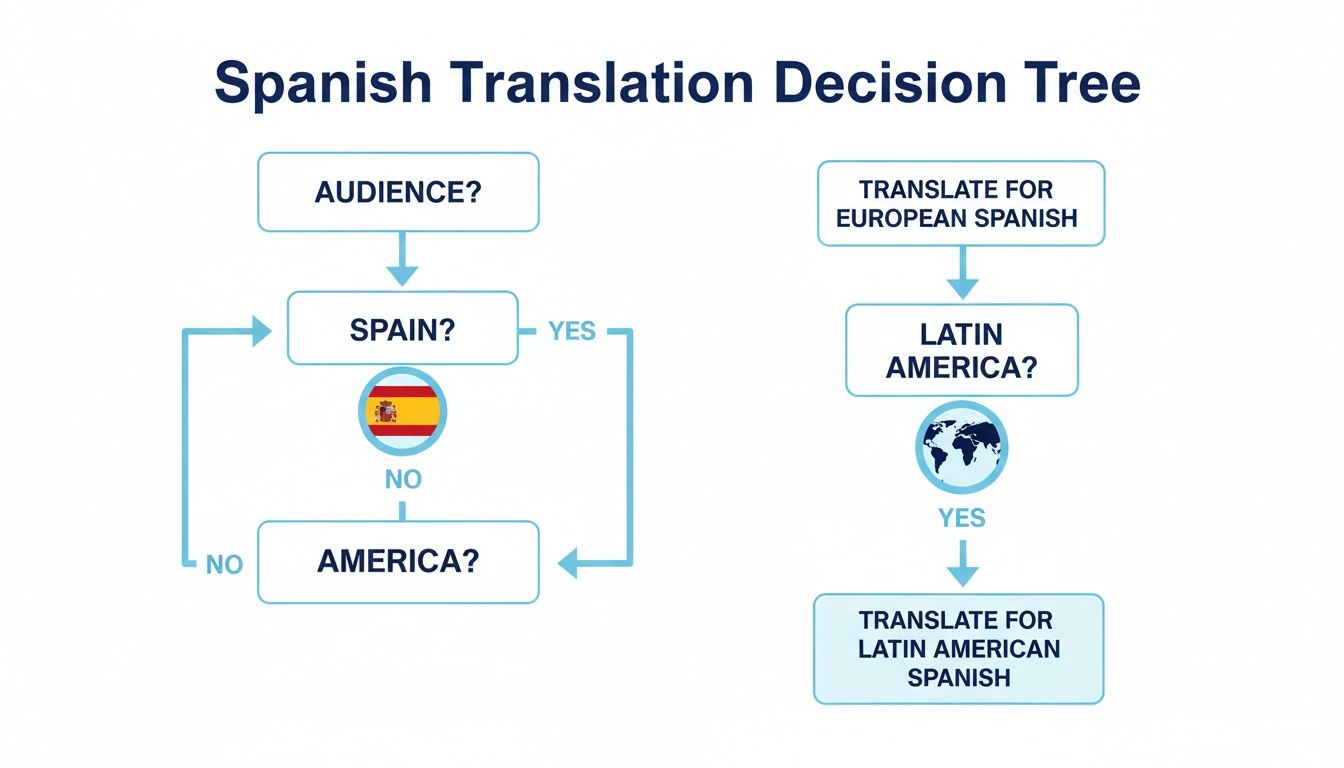 Spanish Translation Decision Tree

AUDIENCE?

SPAIN?

YES

NO

NO

AMERICA?

TRANSLATE FOR EUROPEAN SPANISH

LATIN AMERICA?

YES

TRANSLATE FOR LATIN AMERICAN SPANISH